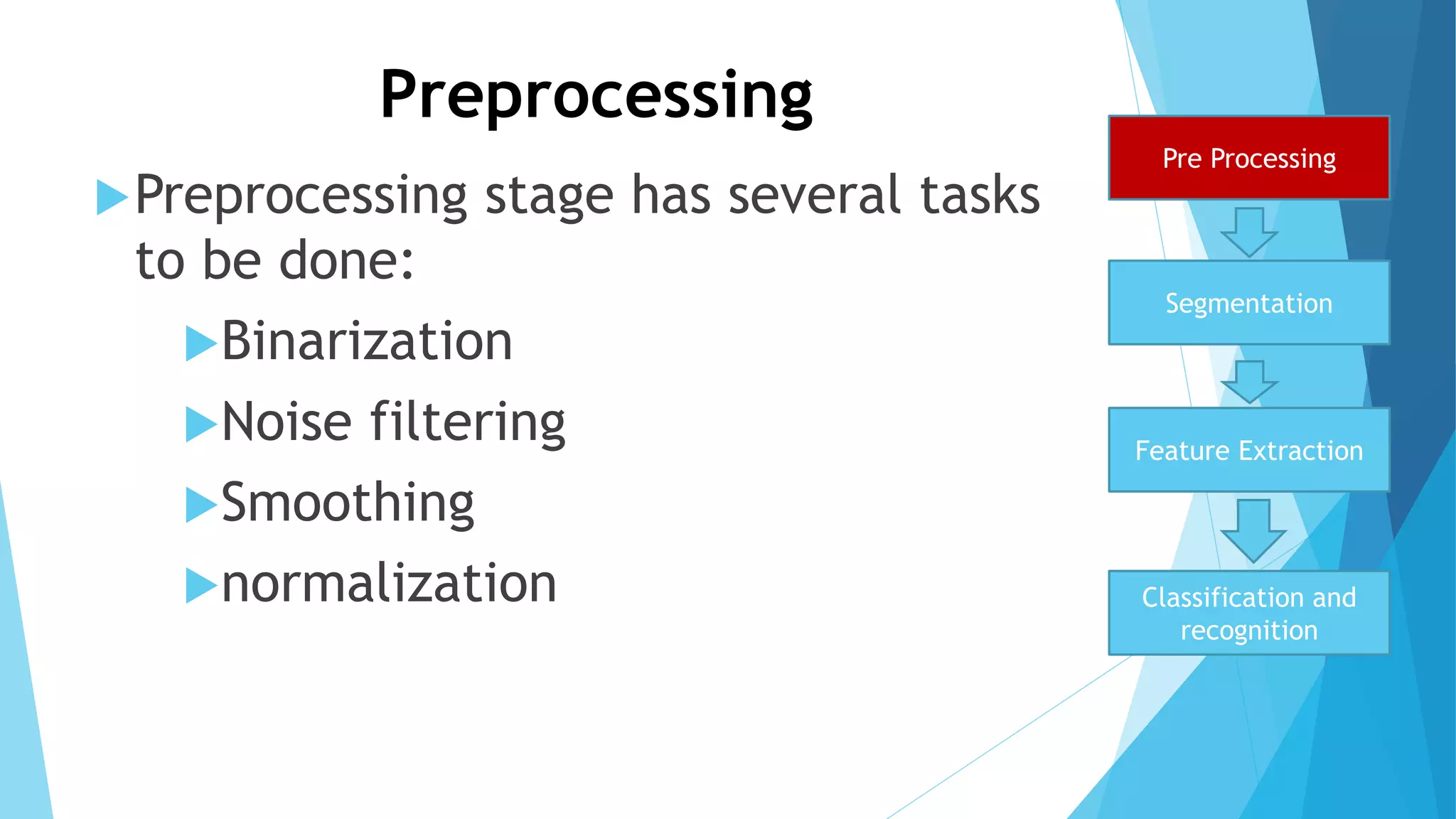 Preprocessing

Preprocessing stage has several tasks to be done:

Binarization

Noise filtering

Smoothing

normalization

Pre Processing

Segmentation

Feature Extraction

Classification and recognition